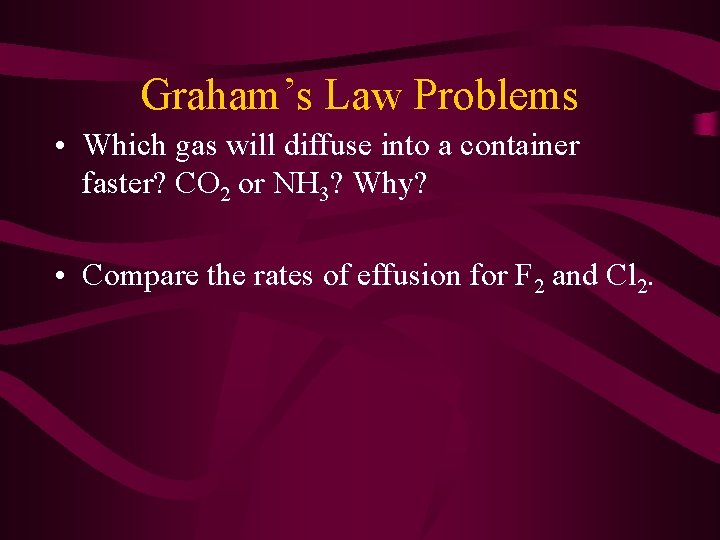 Graham's Law Problems

• Which gas will diffuse into a container faster? $CO_2$ or $NH_3$? Why?

• Compare the rates of effusion for $F_2$ and $Cl_2$.